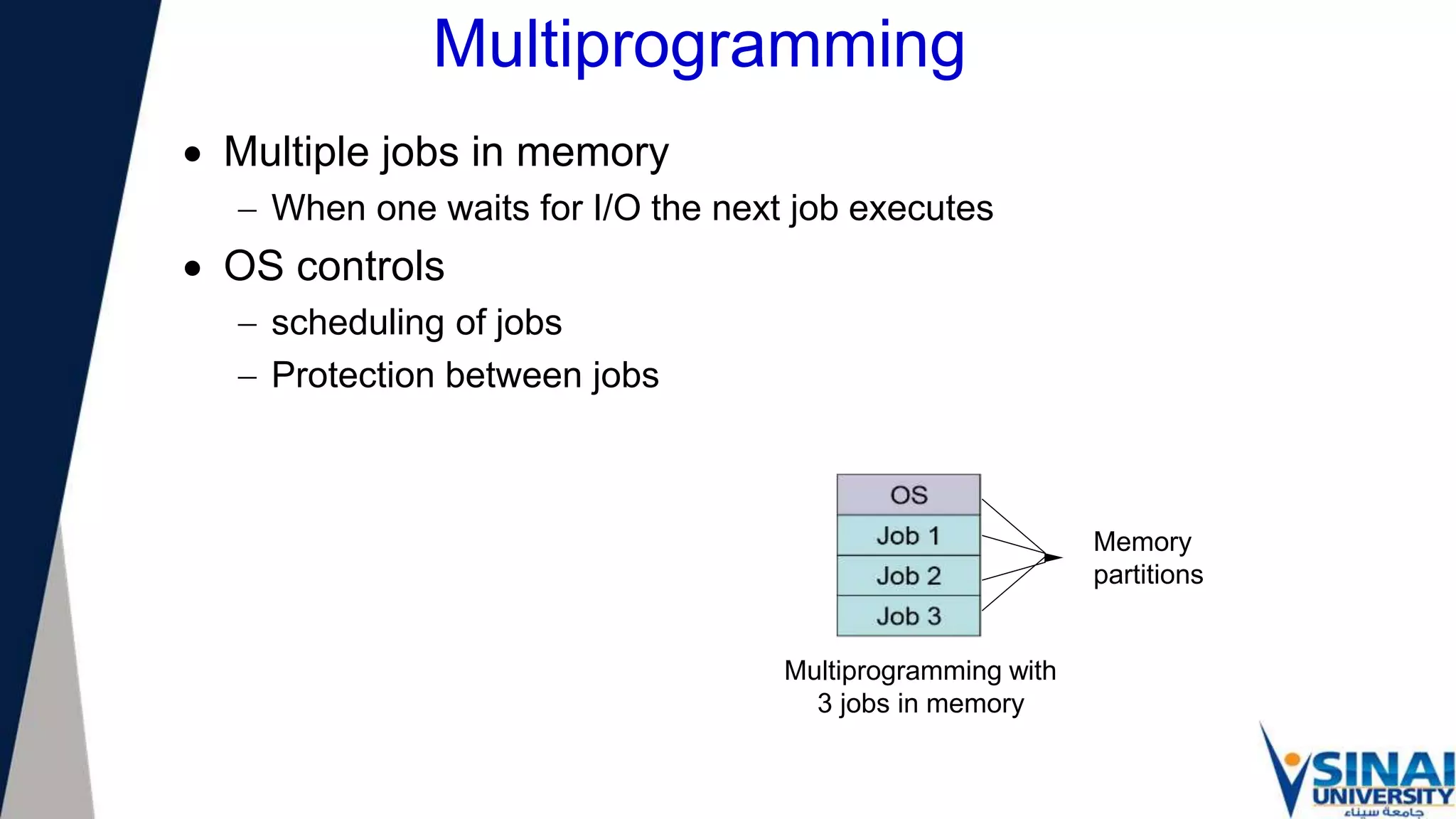 Multiprogramming

• Multiple jobs in memory
– When one waits for I/O the next job executes
• OS controls
– scheduling of jobs
– Protection between jobs

OS
Job 1
Job 2
Job 3

Memory partitions

Multiprogramming with 3 jobs in memory

SINAI UNIVERSITY
جامعة سيناء